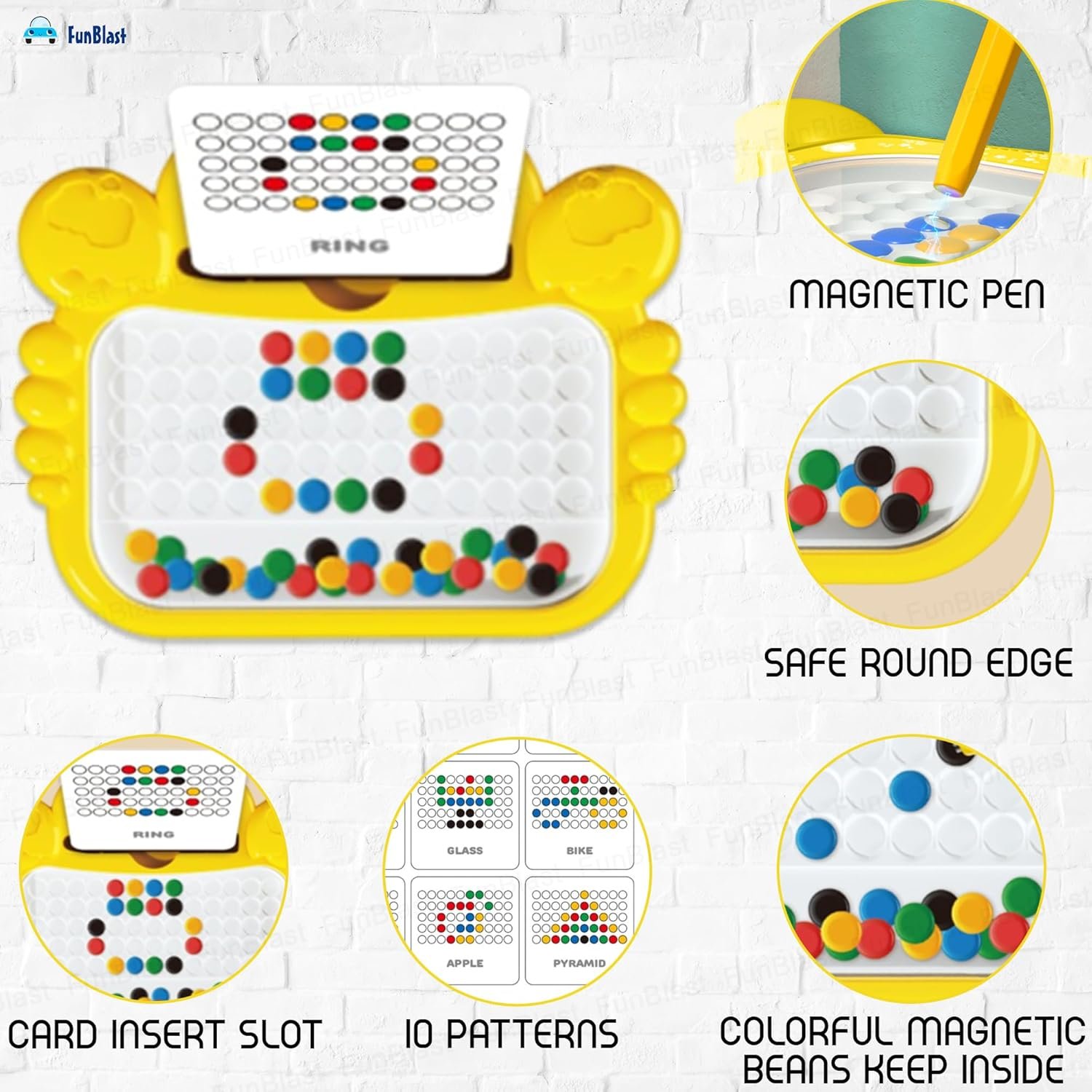 FunBlast

RING

MAGNETIC PEN

SAFE ROUND EDGE

RING

GLASS

BIKE

APPLE

PYRAMID

CARD INSERT SLOT

10 PATTERNS

COLORFUL MAGNETIC BEANS KEEP INSIDE